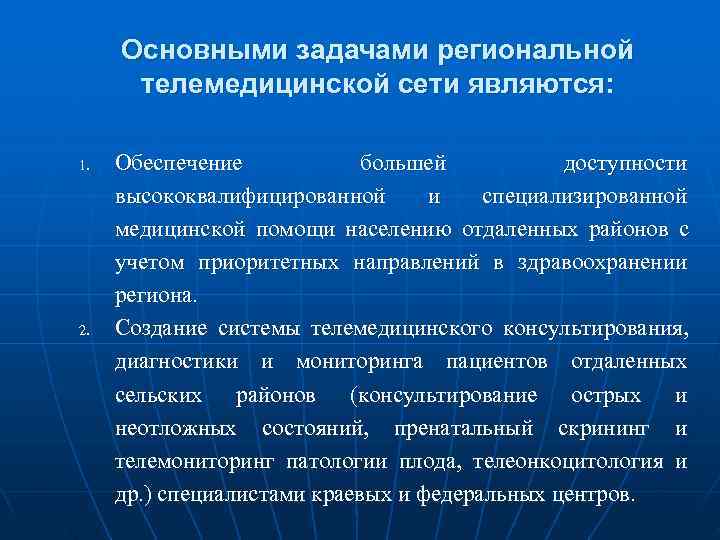 Основными задачами региональной телемедицинской сети являются:

1. Обеспечение большей доступности высококвалифицированной и специализированной медицинской помощи населению отдаленных районов с учетом приоритетных направлений в здравоохранении региона.
2. Создание системы телемедицинского консультирования, диагностики и мониторинга пациентов отдаленных сельских районов (консультирование острых и неотложных состояний, пренатальный скрининг и телемониторинг патологии плода, телеонкоцитология и др.) специалистами краевых и федеральных центров.